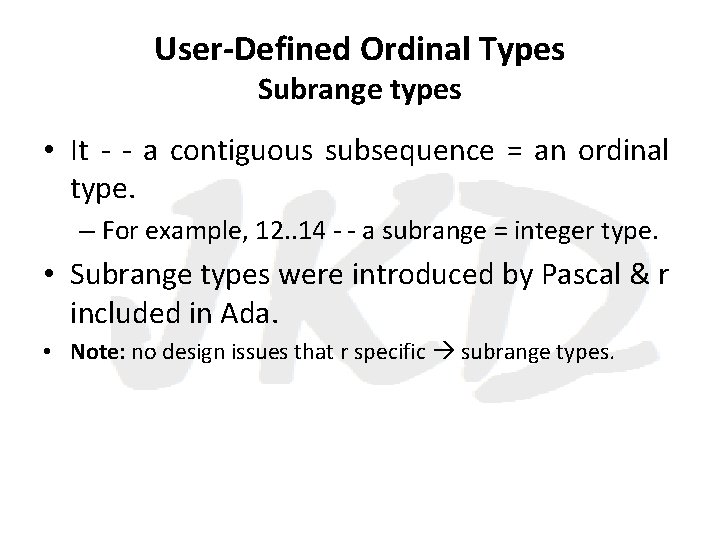 User-Defined Ordinal Types
Subrange types

• It - - a contiguous subsequence = an ordinal type.
– For example, 12..14 - - a subrange = integer type.
• Subrange types were introduced by Pascal & r included in Ada.
• **Note:** no design issues that r specific → subrange types.

JKD